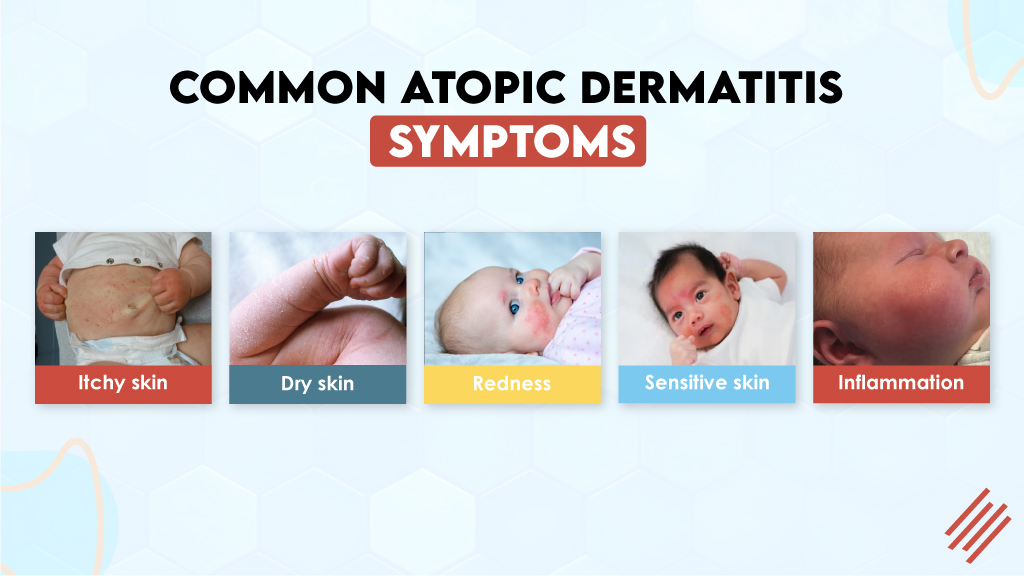 COMMON ATOPIC DERMATITIS
SYMPTOMS

Itchy skin

Dry skin

Redness

Sensitive skin

Inflammation